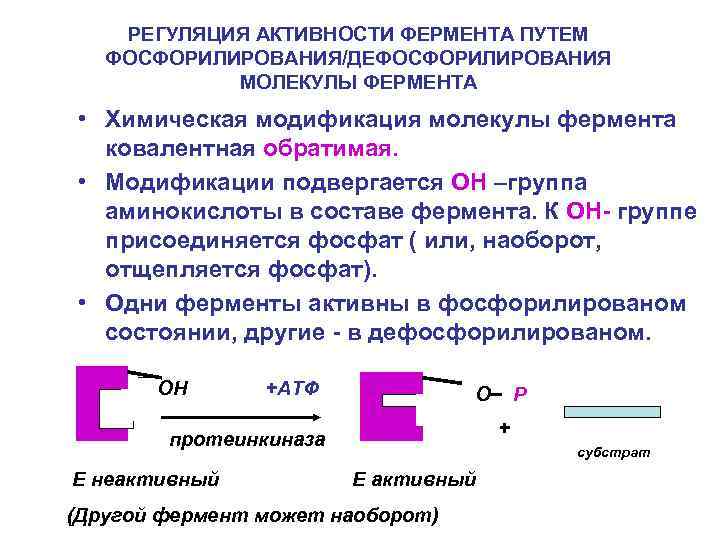 РЕГУЛЯЦИЯ АКТИВНОСТИ ФЕРМЕНТА ПУТЕМ ФОСФОРИЛИРОВАНИЯ/ДЕФОСФОРИЛИРОВАНИЯ МОЛЕКУЛЫ ФЕРМЕНТА

• Химическая модификация молекулы фермента ковалентная обратимая.

• Модификации подвергается ОН –группа аминокислоты в составе фермента. К ОН- группе присоединяется фосфат ( или, наоборот, отщепляется фосфат).

• Одни ферменты активны в фосфорилированом состоянии, другие - в дефосфорилированом.

ОН

+АТФ

протеинкиназа

О– Р

+

субстрат

Е неактивный

Е активный

(Другой фермент может наоборот)